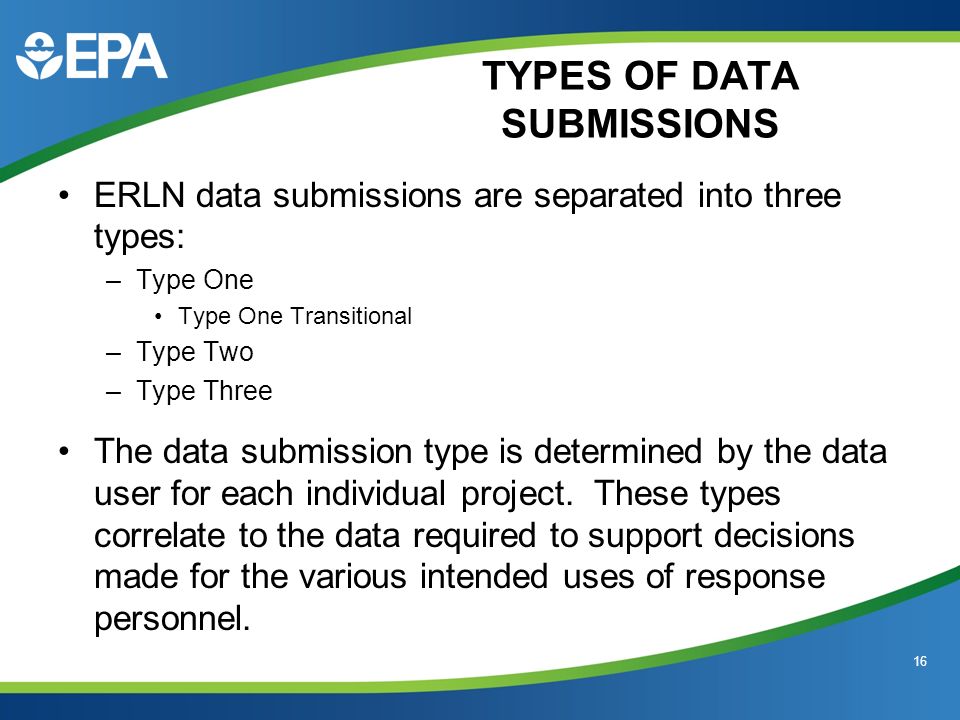 EPA

TYPES OF DATA SUBMISSIONS

• ERLN data submissions are separated into three types:
– Type One
• Type One Transitional
– Type Two
– Type Three

• The data submission type is determined by the data user for each individual project. These types correlate to the data required to support decisions made for the various intended uses of response personnel.

16